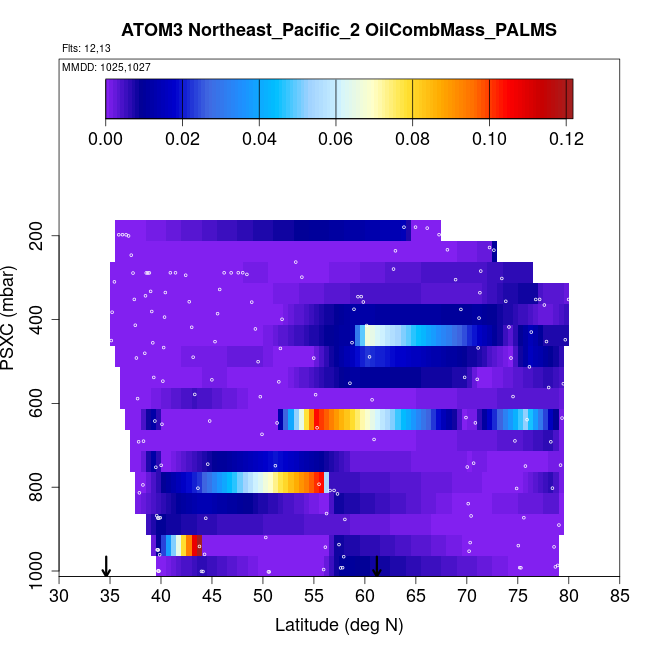 ATOM3 Northeast_Pacific_2 OilCombMass_PALMS

Flts: 12,13

MMDD: 1025,1027

0.00 0.02 0.04 0.06 0.08 0.10 0.12

PSXC (mbar)

200
400
600
800
1000

30 35 40 45 50 55 60 65 70 75 80 85

Latitude (deg N)